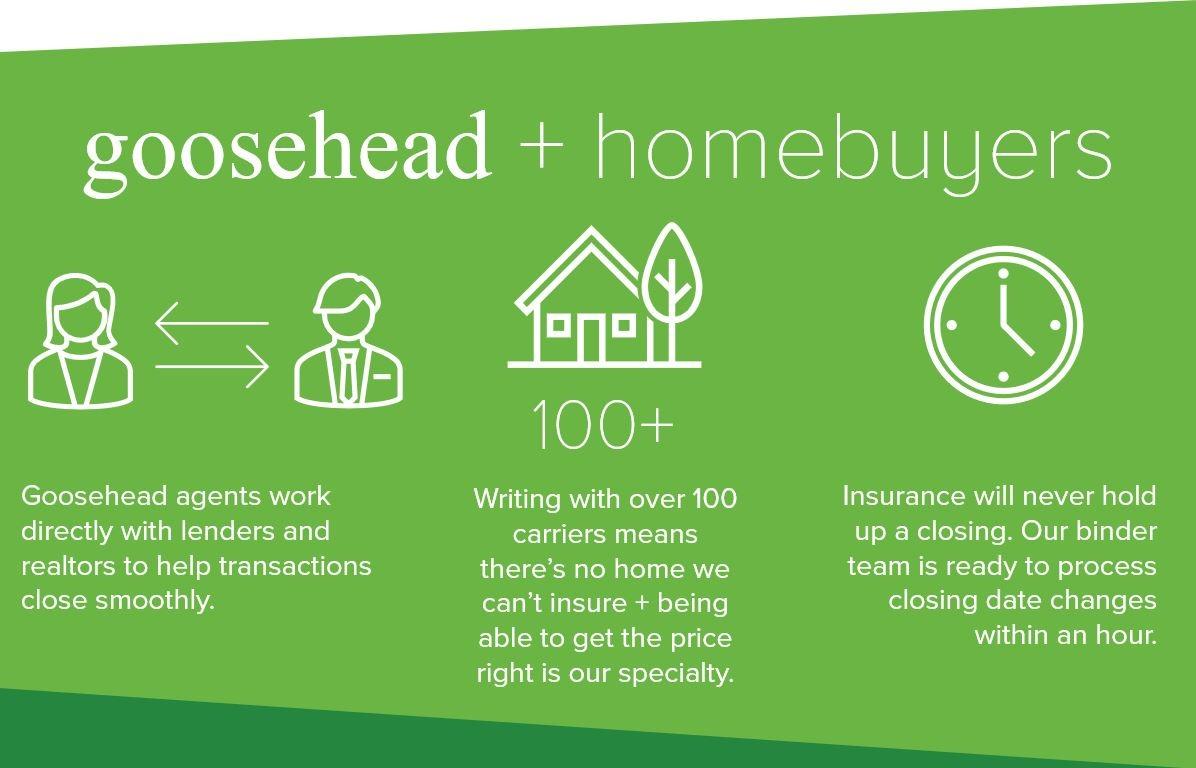 goosehead + homebuyers

Goosehead agents work directly with lenders and realtors to help transactions close smoothly.

100+

Writing with over 100 carriers means there's no home we can't insure + being able to get the price right is our specialty.

Insurance will never hold up a closing. Our binder team is ready to process closing date changes within an hour.